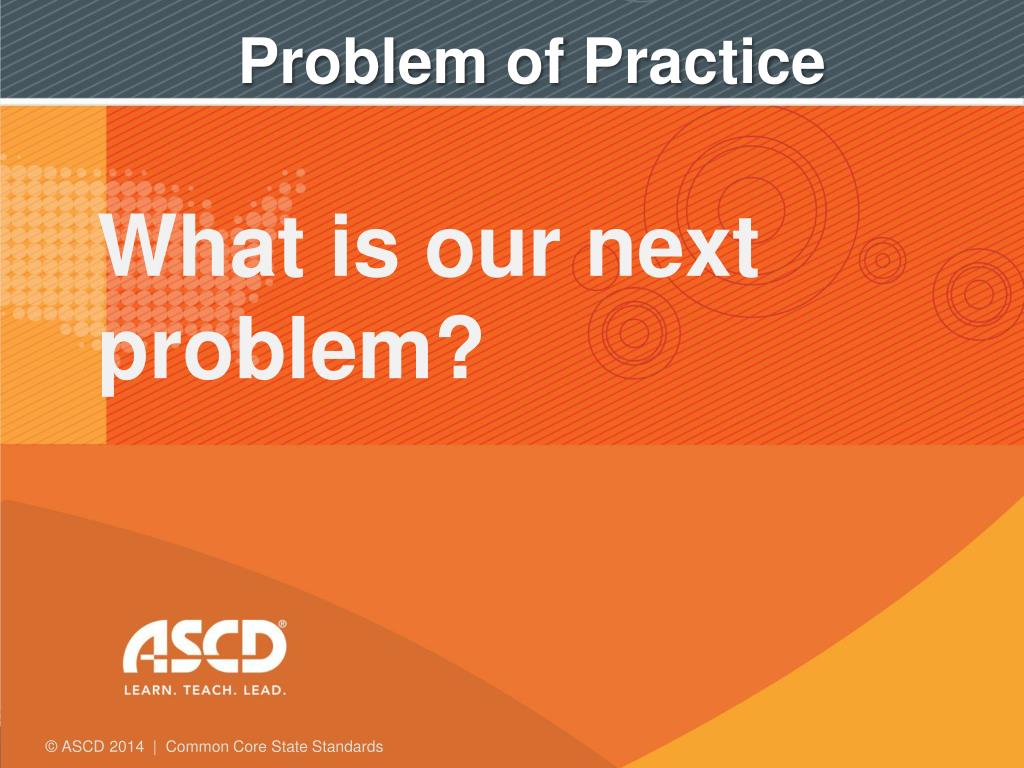 Problem of Practice

What is our next problem?

ASCD®
LEARN. TEACH. LEAD.

© ASCD 2014 | Common Core State Standards